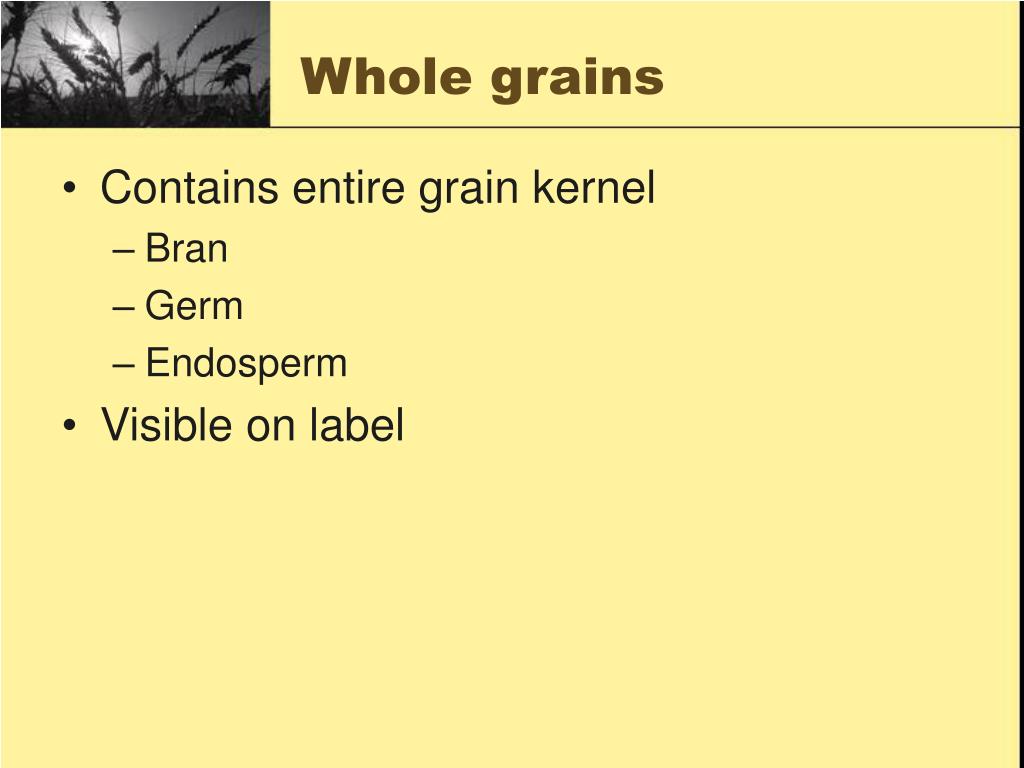 Whole grains

• Contains entire grain kernel
– Bran
– Germ
– Endosperm
• Visible on label